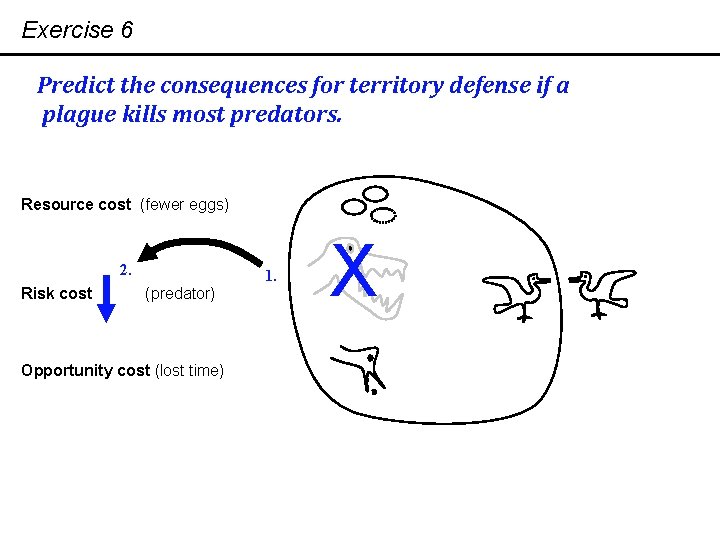 Exercise 6

Predict the consequences for territory defense if a plague kills most predators.

Resource cost (fewer eggs)

2.

1.

Risk cost (predator)

X

Opportunity cost (lost time)